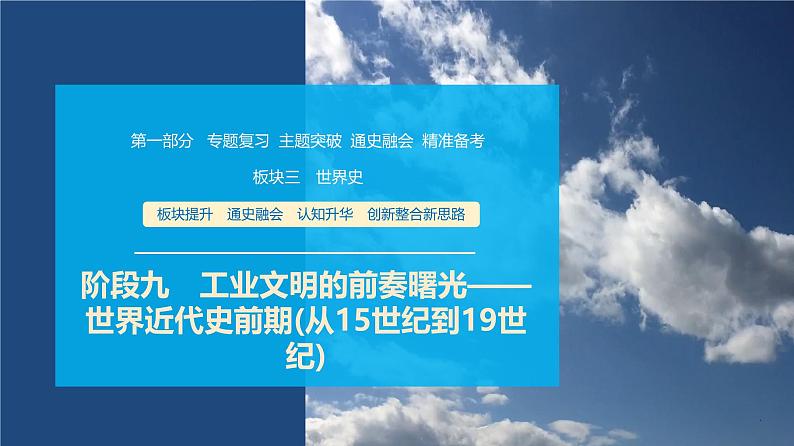 第一部分　专题复习　主题突破　通史融会　精准备考

板块三　世界史

板块提升　通史融会　认知升华　创新整合新思路

阶段九　工业文明的前奏曙光——世界近代史前期(从15世纪到19世纪)